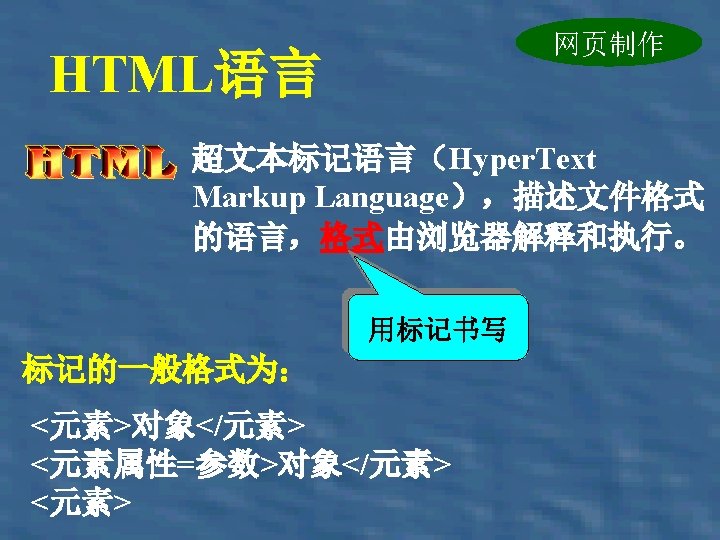 网页制作

HTML语言

HTML 超文本标记语言（HyperText Markup Language），描述文件格式的语言，格式由浏览器解释和执行。

用标记书写

标记的一般格式为：

<元素>对象</元素>
<元素属性=参数>对象</元素>
<元素>